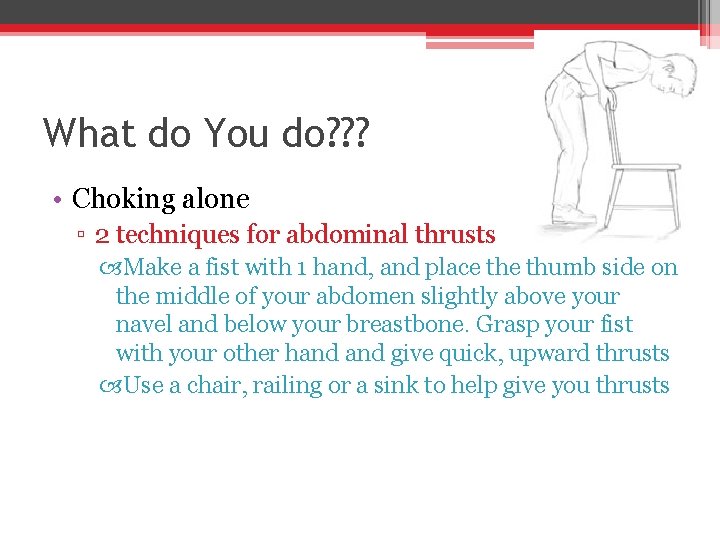 What do You do???

• Choking alone
▫ 2 techniques for abdominal thrusts
Make a fist with 1 hand, and place the thumb side on the middle of your abdomen slightly above your navel and below your breastbone. Grasp your fist with your other hand and give quick, upward thrusts
Use a chair, railing or a sink to help give you thrusts